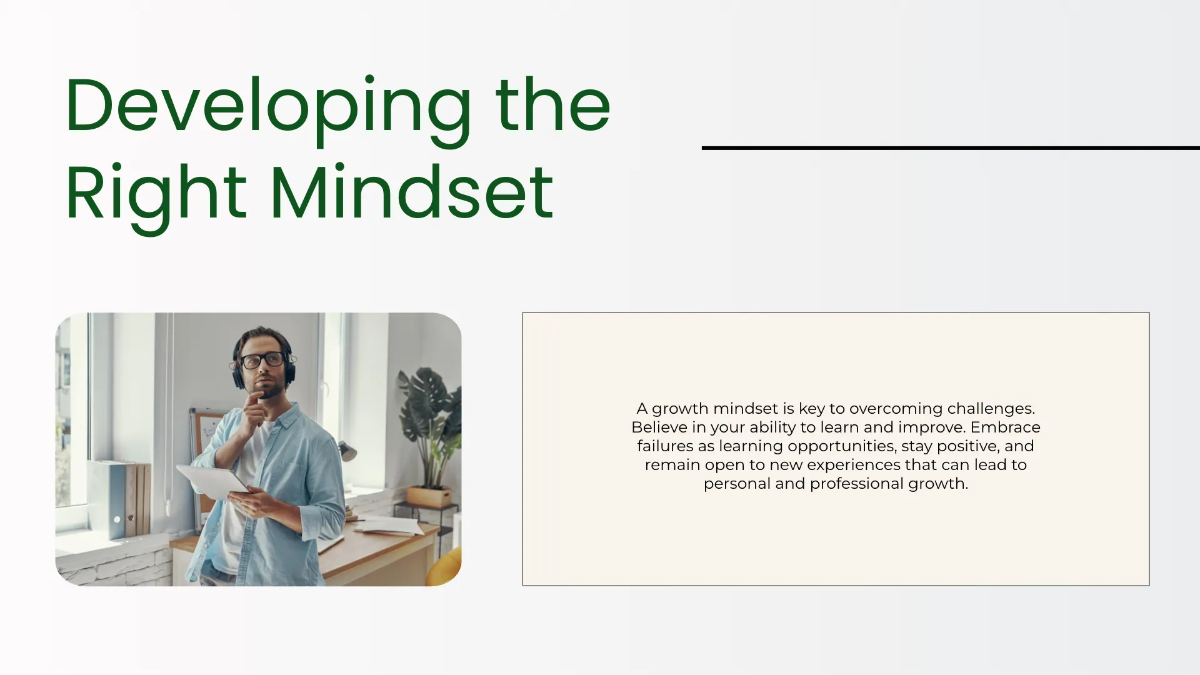 Developing the Right Mindset

A growth mindset is key to overcoming challenges. Believe in your ability to learn and improve. Embrace failures as learning opportunities, stay positive, and remain open to new experiences that can lead to personal and professional growth.